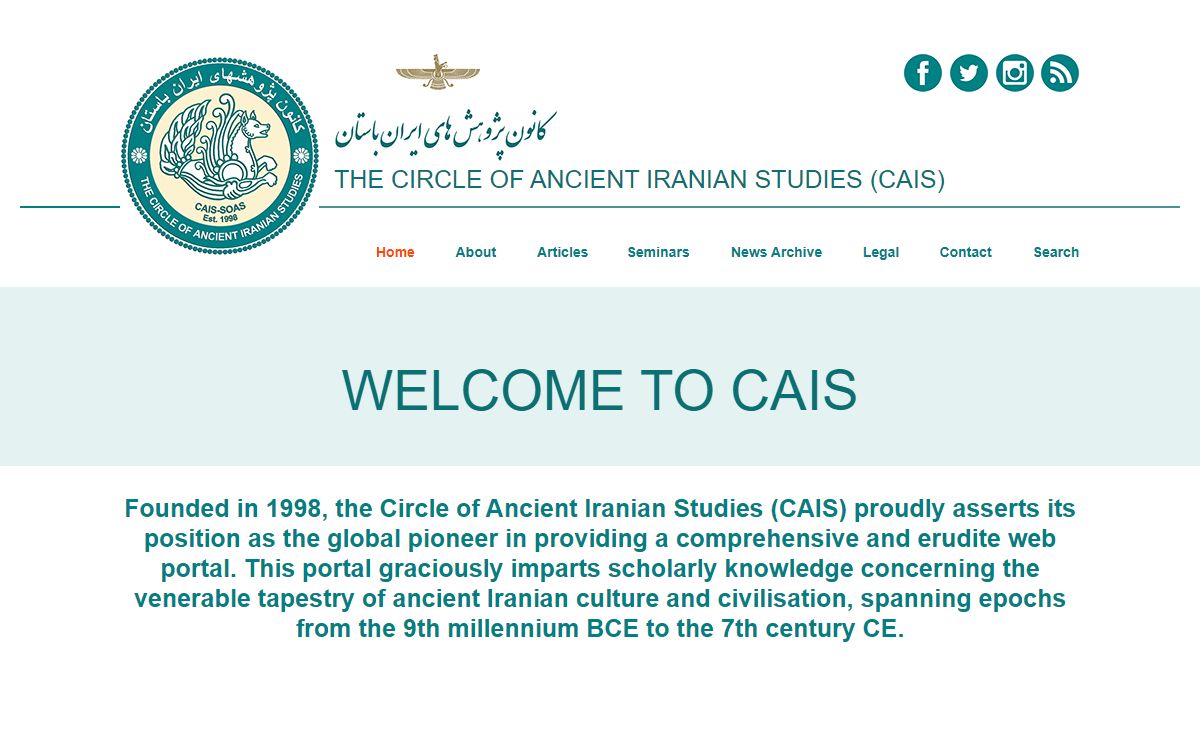 کانون پژوهشهای ایران باستان
THE CIRCLE OF ANCIENT IRANIAN STUDIES
CAIS-SOAS
Est. 1998

کانون پژوهش های ایران باستان
THE CIRCLE OF ANCIENT IRANIAN STUDIES (CAIS)

Home About Articles Seminars News Archive Legal Contact Search

WELCOME TO CAIS

Founded in 1998, the Circle of Ancient Iranian Studies (CAIS) proudly asserts its position as the global pioneer in providing a comprehensive and erudite web portal. This portal graciously imparts scholarly knowledge concerning the venerable tapestry of ancient Iranian culture and civilisation, spanning epochs from the 9th millennium BCE to the 7th century CE.